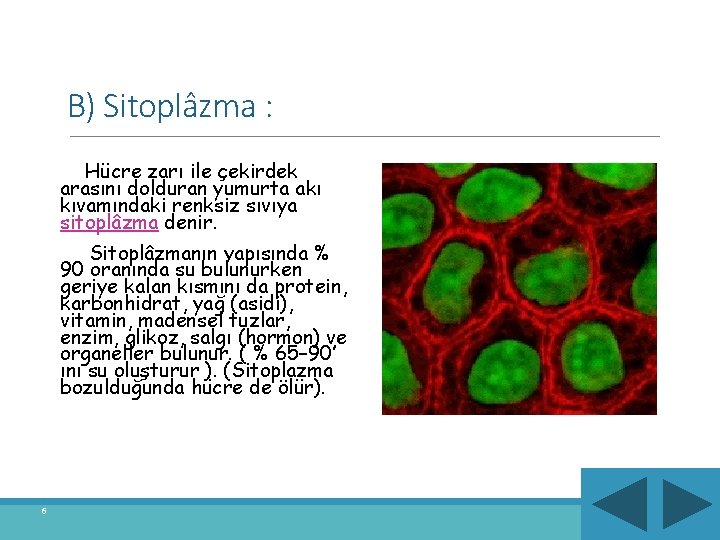 B) Sitoplâzma :

Hücre zarı ile çekirdek arasını dolduran yumurta akı kıvamındaki renksiz sıvıya sitoplâzma denir.

Sitoplâzmanın yapısında % 90 oranında su bulunurken geriye kalan kısmını da protein, karbonhidrat, yağ (asidi), vitamin, madensel tuzlar, enzim, glikoz, salgı (hormon) ve organeller bulunur. ( % 65-90' ını su oluşturur ). (Sitoplazma bozulduğunda hücre de ölür).

6